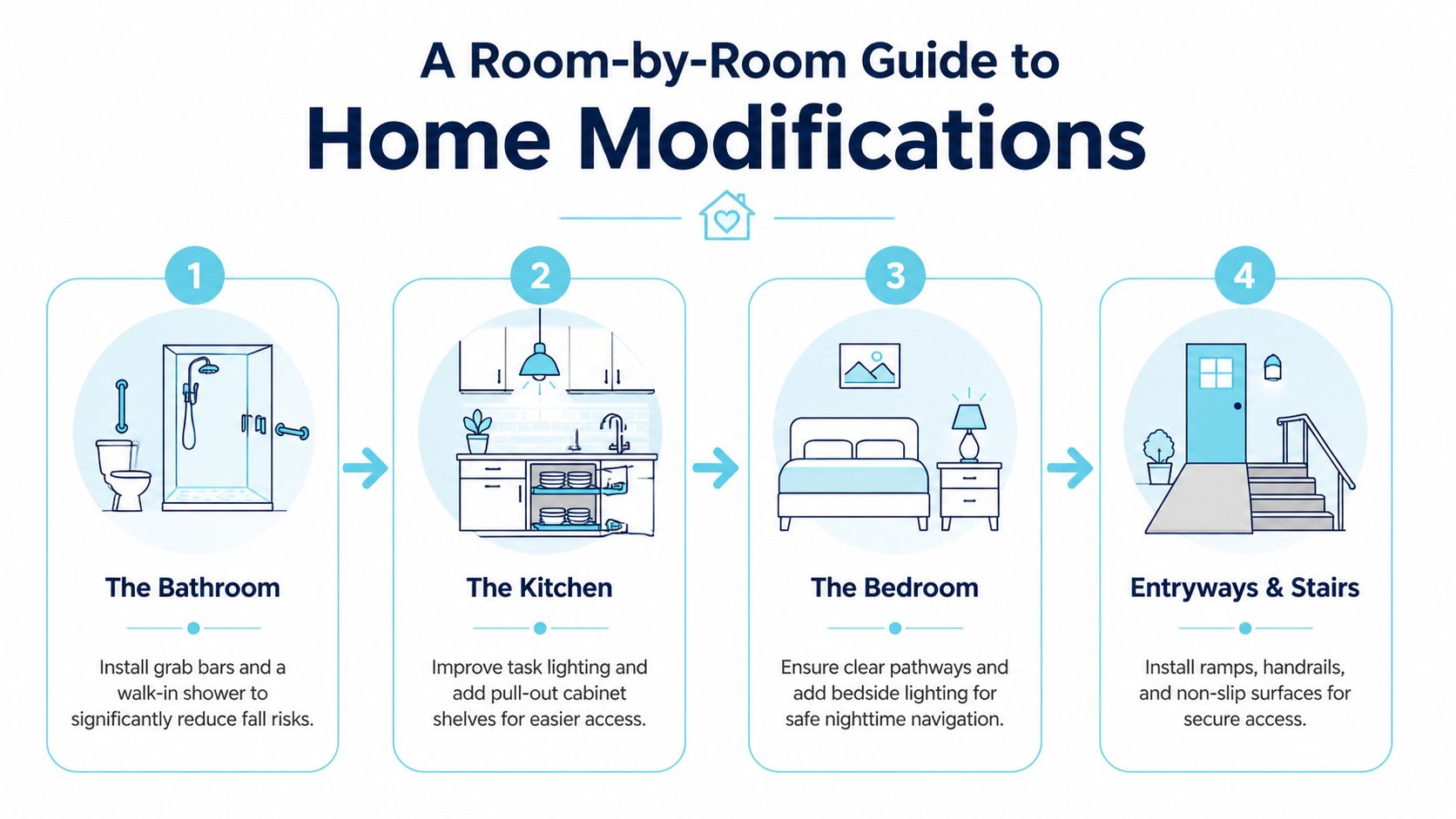 A Room-by-Room Guide to
Home Modifications

1
The Bathroom
Install grab bars and a walk-in shower to significantly reduce fall risks.

2
The Kitchen
Improve task lighting and add pull-out cabinet shelves for easier access.

3
The Bedroom
Ensure clear pathways and add bedside lighting for safe nighttime navigation.

4
Entryways & Stairs
Install ramps, handrails, and non-slip surfaces for secure access.